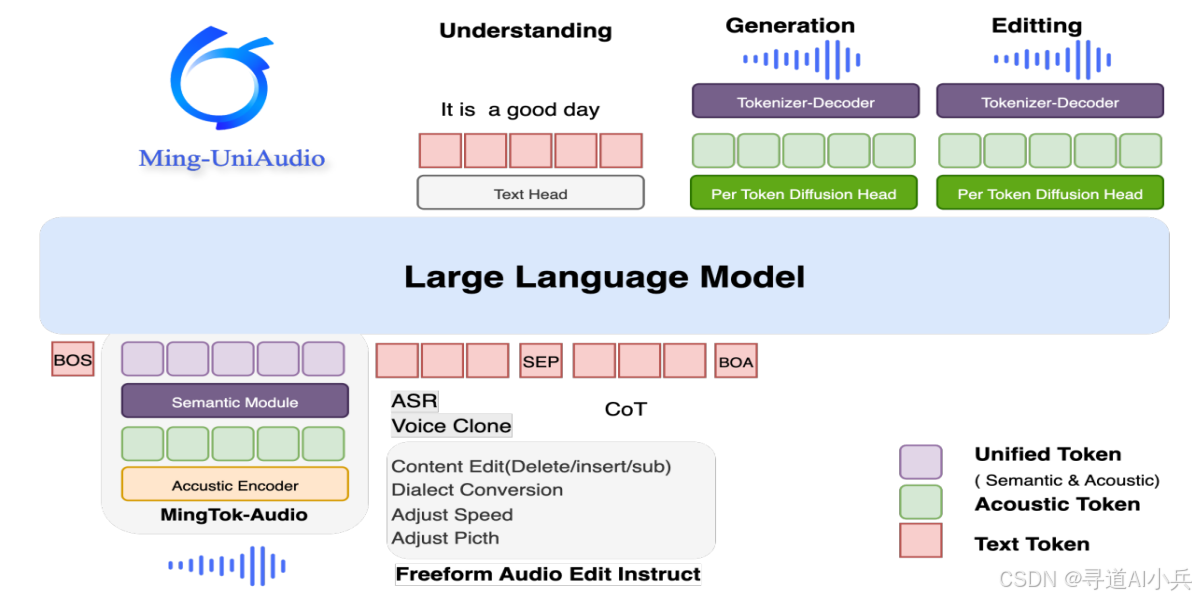 Ming-UniAudio

Understanding

It is a good day

Text Head

Generation

Tokenizer-Decoder

Per Token Diffusion Head

Editting

Tokenizer-Decoder

Per Token Diffusion Head

Large Language Model

BOS

Semantic Module

Accustic Encoder

MingTok-Audio

SEP

BOA

ASR
Voice Clone

CoT

Content Edit(Delete/insert/sub)
Dialect Conversion
Adjust Speed
Adjust Picth

Freeform Audio Edit Instruct

Unified Token
( Semantic & Acoustic)
Acoustic Token
Text Token

CSDN @寻道AI小兵